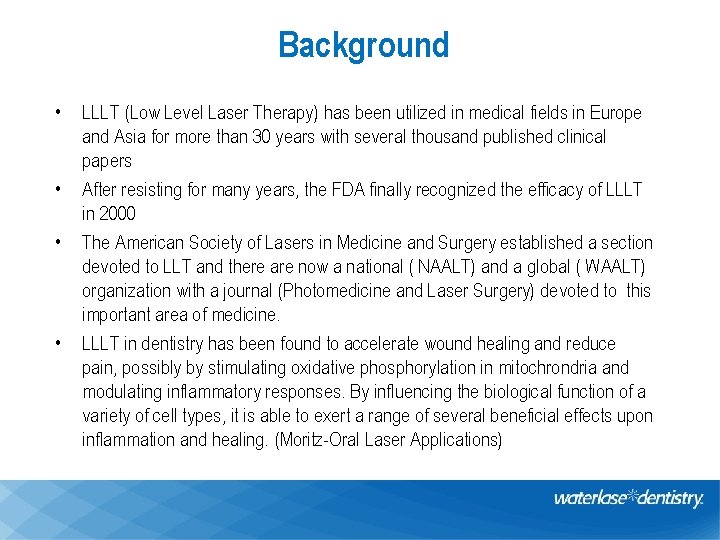 Background

• LLLT (Low Level Laser Therapy) has been utilized in medical fields in Europe and Asia for more than 30 years with several thousand published clinical papers

• After resisting for many years, the FDA finally recognized the efficacy of LLLT in 2000

• The American Society of Lasers in Medicine and Surgery established a section devoted to LLT and there are now a national ( NAALT) and a global ( WAALT) organization with a journal (Photomedicine and Laser Surgery) devoted to this important area of medicine.

• LLLT in dentistry has been found to accelerate wound healing and reduce pain, possibly by stimulating oxidative phosphorylation in mitochrondria and modulating inflammatory responses. By influencing the biological function of a variety of cell types, it is able to exert a range of several beneficial effects upon inflammation and healing. (Moritz-Oral Laser Applications)

waterlase dentistry.